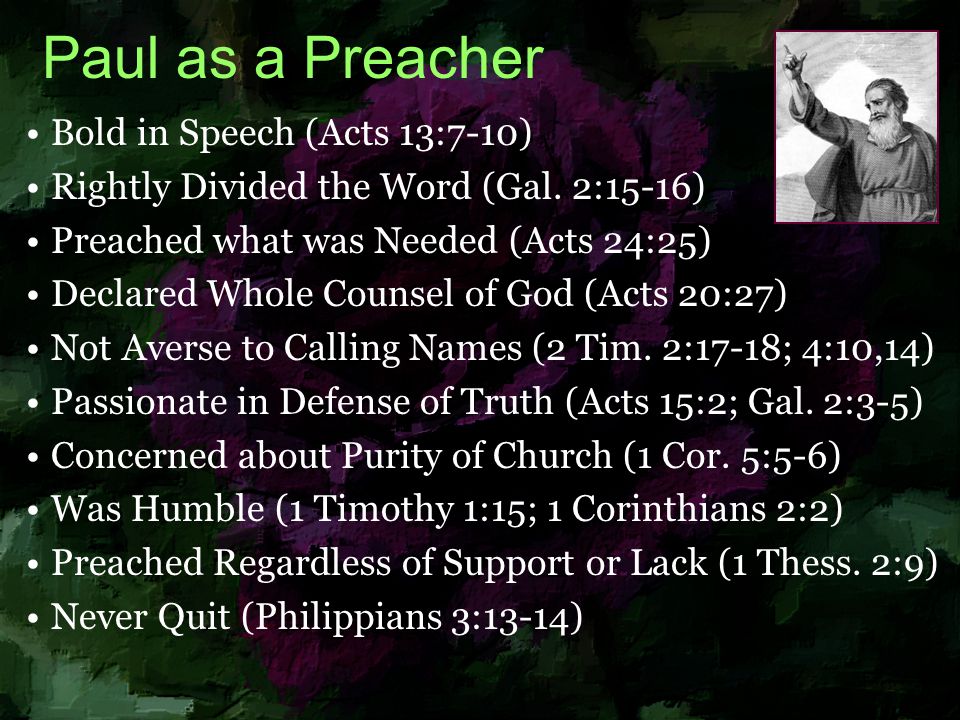 Paul as a Preacher

• Bold in Speech (Acts 13:7-10)
• Rightly Divided the Word (Gal. 2:15-16)
• Preached what was Needed (Acts 24:25)
• Declared Whole Counsel of God (Acts 20:27)
• Not Averse to Calling Names (2 Tim. 2:17-18; 4:10,14)
• Passionate in Defense of Truth (Acts 15:2; Gal. 2:3-5)
• Concerned about Purity of Church (1 Cor. 5:5-6)
• Was Humble (1 Timothy 1:15; 1 Corinthians 2:2)
• Preached Regardless of Support or Lack (1 Thess. 2:9)
• Never Quit (Philippians 3:13-14)